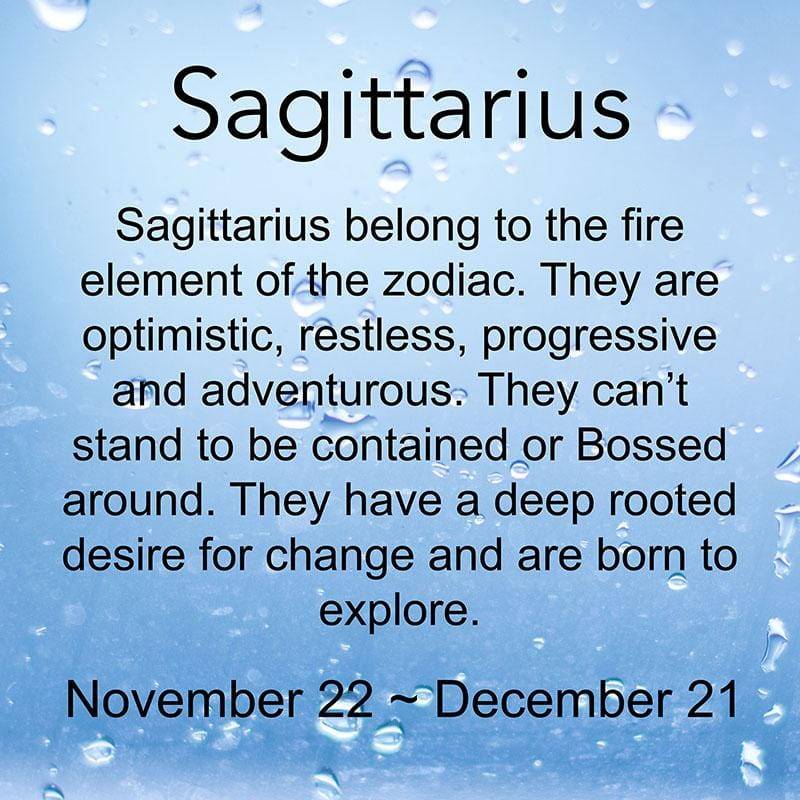 Sagittarius

Sagittarius belong to the fire element of the zodiac. They are optimistic, restless, progressive and adventurous. They can't stand to be contained or Bossed around. They have a deep rooted desire for change and are born to explore.

November 22 ~ December 21